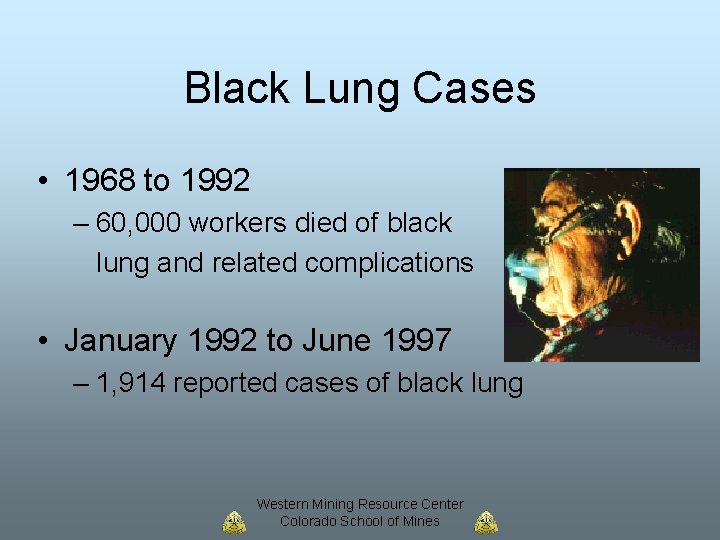 Black Lung Cases

• 1968 to 1992
– 60,000 workers died of black lung and related complications

• January 1992 to June 1997
– 1,914 reported cases of black lung

Western Mining Resource Center
Colorado School of Mines